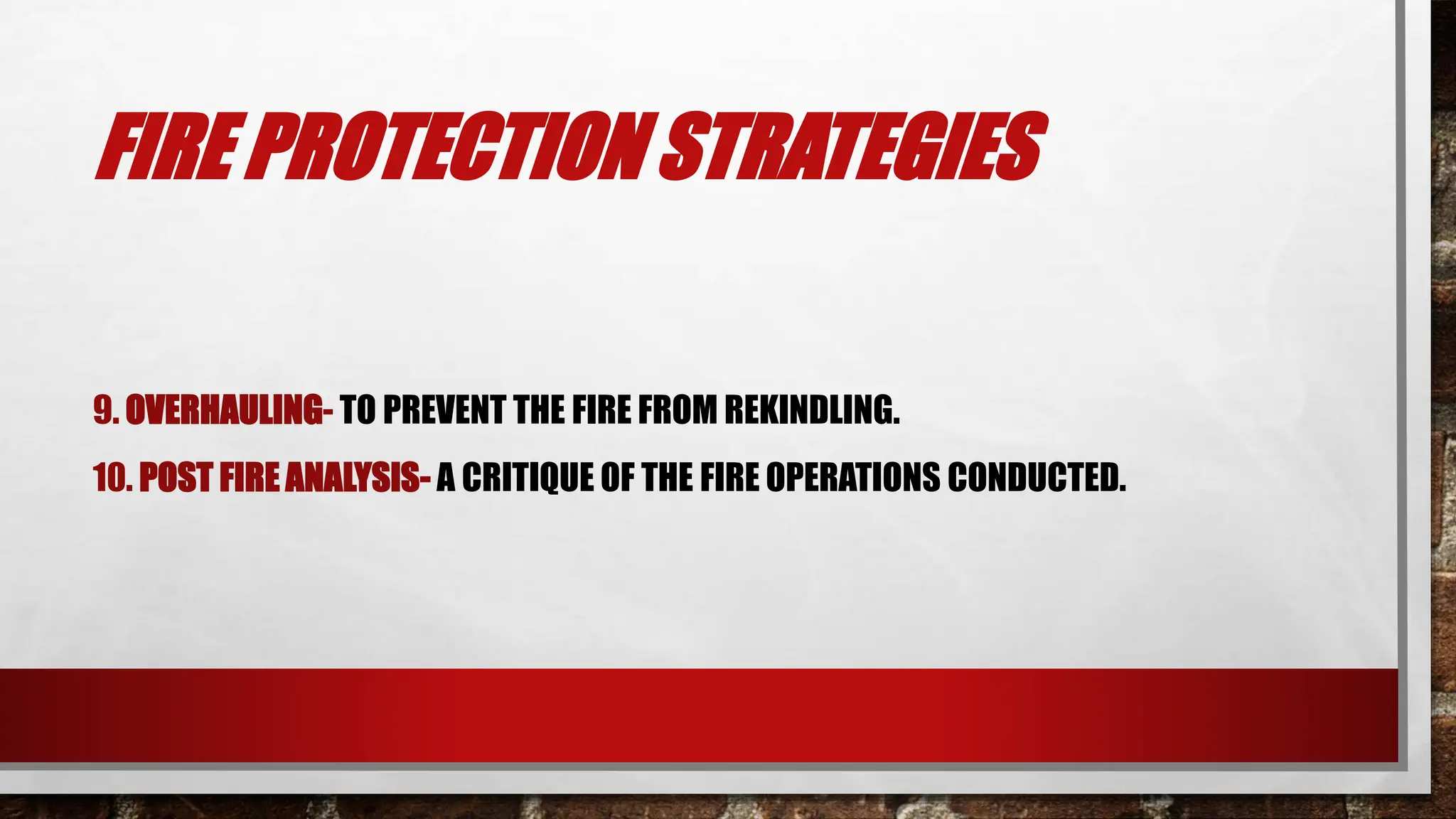 FIRE PROTECTION STRATEGIES

9. OVERHAULING- TO PREVENT THE FIRE FROM REKINDLING.

10. POST FIRE ANALYSIS- A CRITIQUE OF THE FIRE OPERATIONS CONDUCTED.